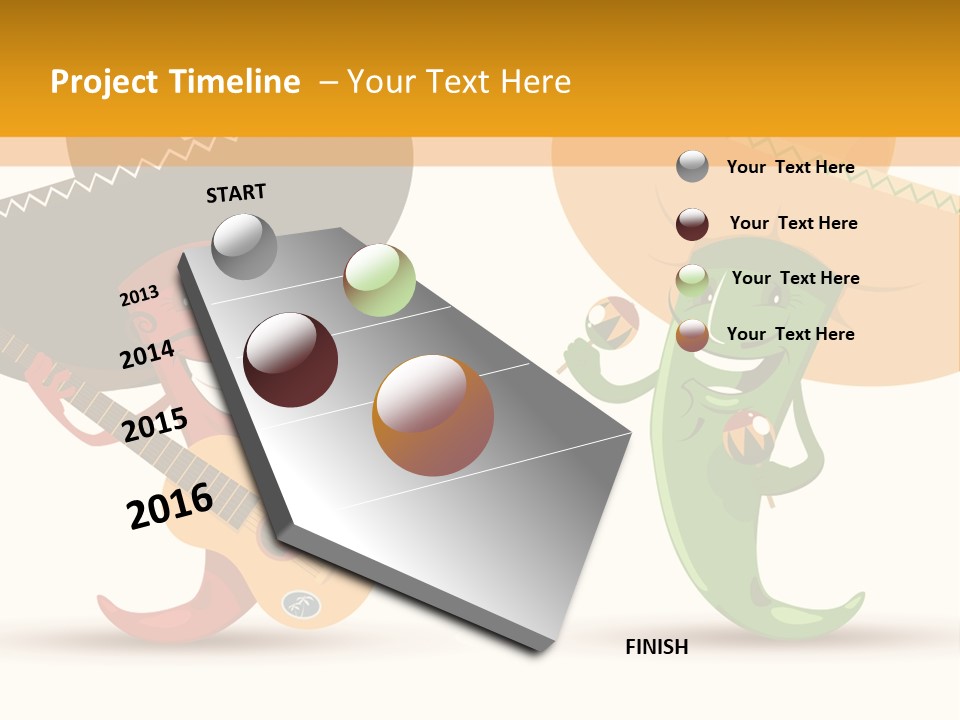 Project Timeline – Your Text Here

START

2013

2014

2015

2016

FINISH

Your Text Here

Your Text Here

Your Text Here

Your Text Here